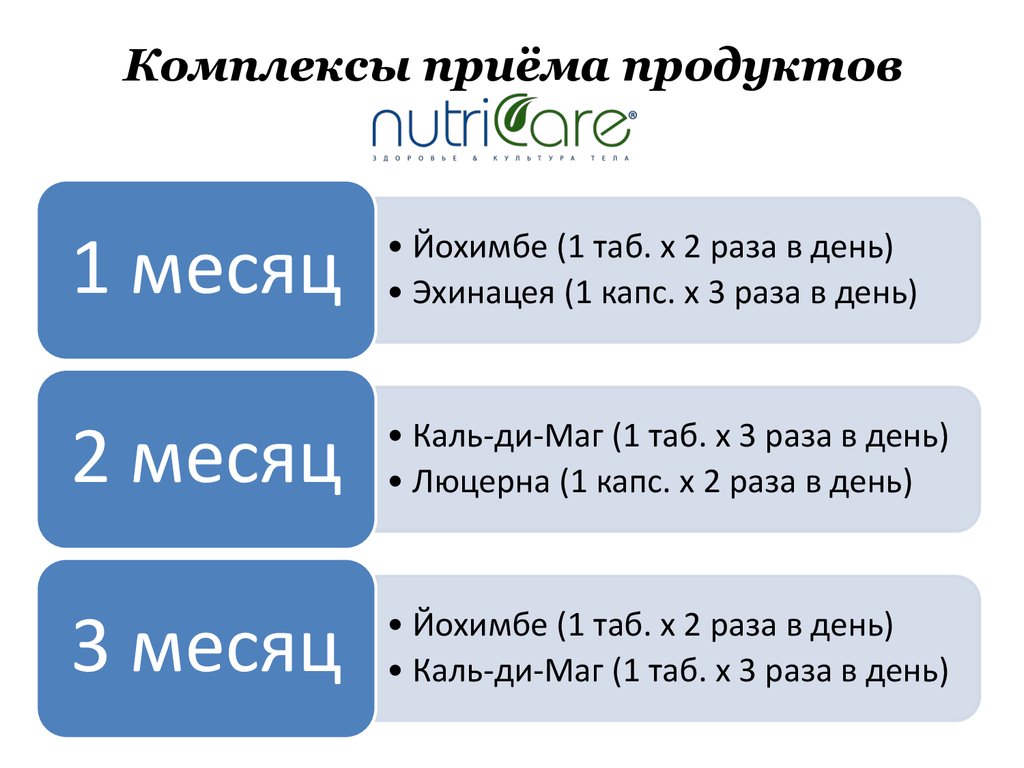 Комплексы приёма продуктов

nutriCare®
ЗДОРОВЬЕ & КУЛЬТУРА ТЕЛА

1 месяц

• Йохимбе (1 таб. х 2 раза в день)
• Эхинацея (1 капс. х 3 раза в день)

2 месяц

• Каль-ди-Маг (1 таб. х 3 раза в день)
• Люцерна (1 капс. х 2 раза в день)

3 месяц

• Йохимбе (1 таб. х 2 раза в день)
• Каль-ди-Маг (1 таб. х 3 раза в день)